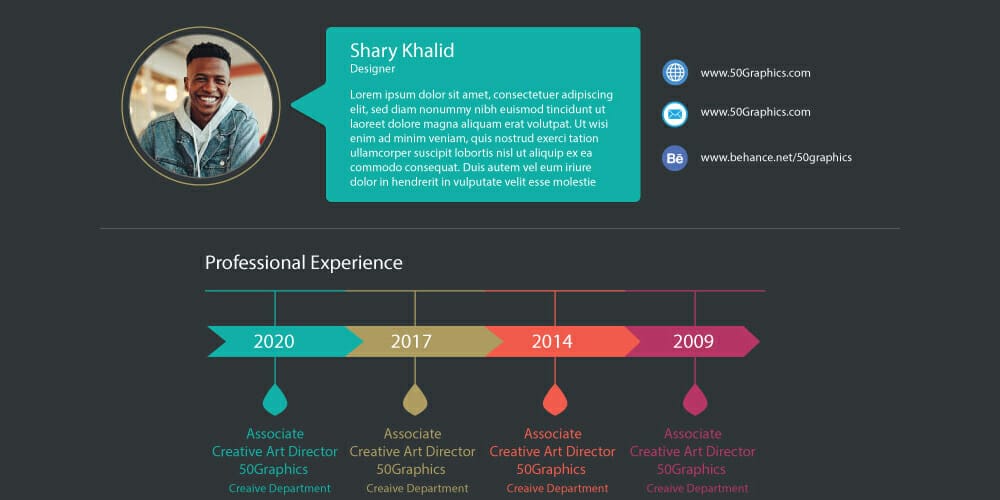 Shary Khalid
Designer

Lorem ipsum dolor sit amet, consectetuer adipiscing elit, sed diam nonummy nibh euismod tincidunt ut laoreet dolore magna aliquam erat volutpat. Ut wisi enim ad minim veniam, quis nostrud exerci tation ullamcorper suscipit lobortis nisl ut aliquip ex ea commodo consequat. Duis autem vel eum iriure dolor in hendrerit in vulputate velit esse molestie

www.50Graphics.com

www.50Graphics.com

Bē www.behance.net/50graphics

Professional Experience

2020

2017

2014

2009

Associate
Creative Art Director
50Graphics
Creaive Department

Associate
Creative Art Director
50Graphics
Creaive Department

Associate
Creative Art Director
50Graphics
Creaive Department

Associate
Creative Art Director
50Graphics
Creaive Department